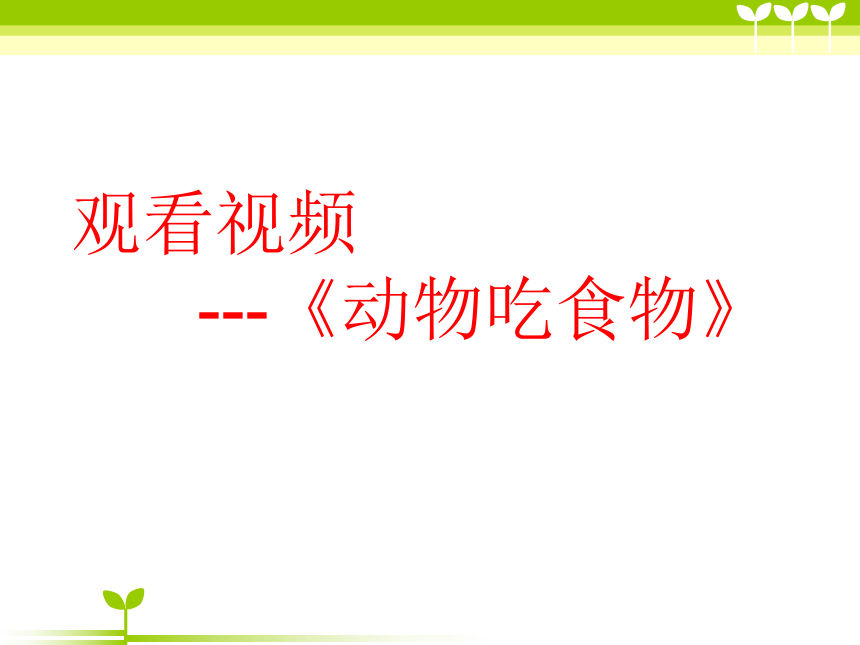 观看视频

---《动物吃食物》